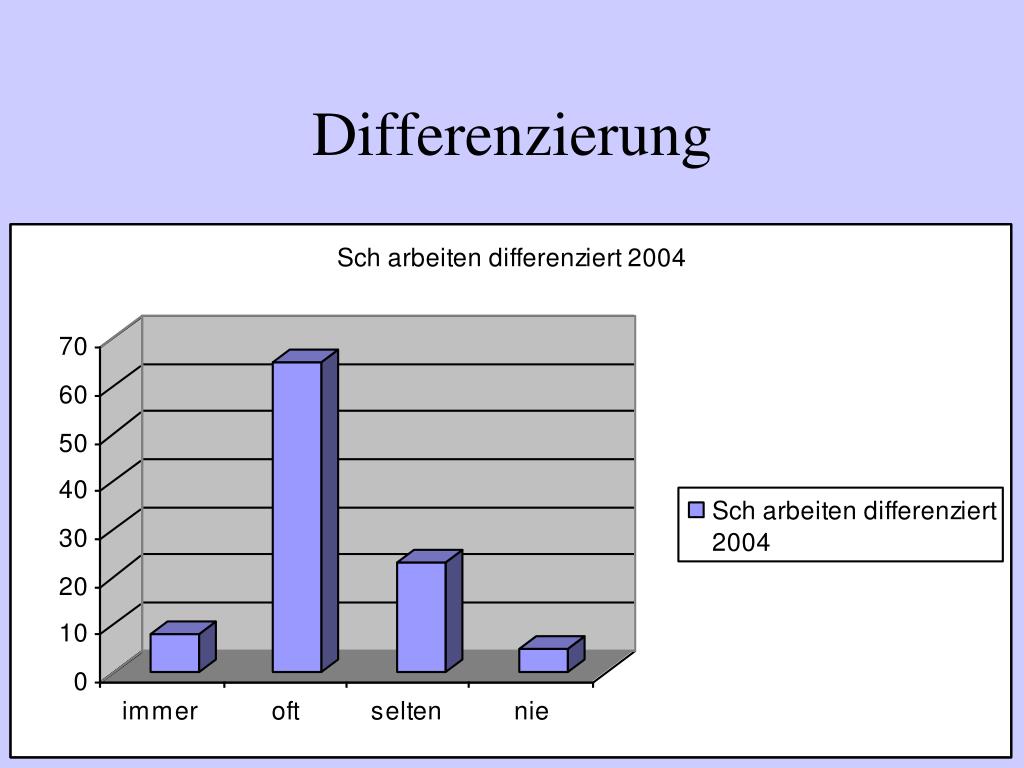 Differenzierung

Sch arbeiten differenziert 2004

70
60
50
40
30
20
10
0

immer
oft
selten
nie

Sch arbeiten differenziert 2004